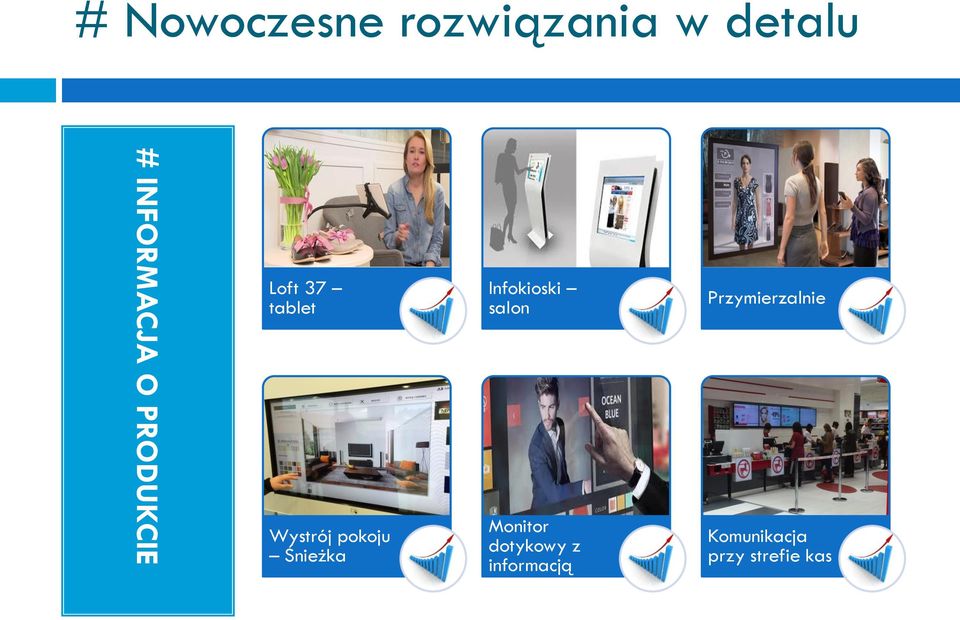 # Nowoczesne rozwiązania w detalu

# INFORMACJA O PRODUKCIE

Loft 37 – tablet

Infokioski – salon

Przymierzalnie

Wystrój pokoju – Śnieżka

OCEAN BLUE

Monitor dotykowy z informacją

Komunikacja przy strefie kas